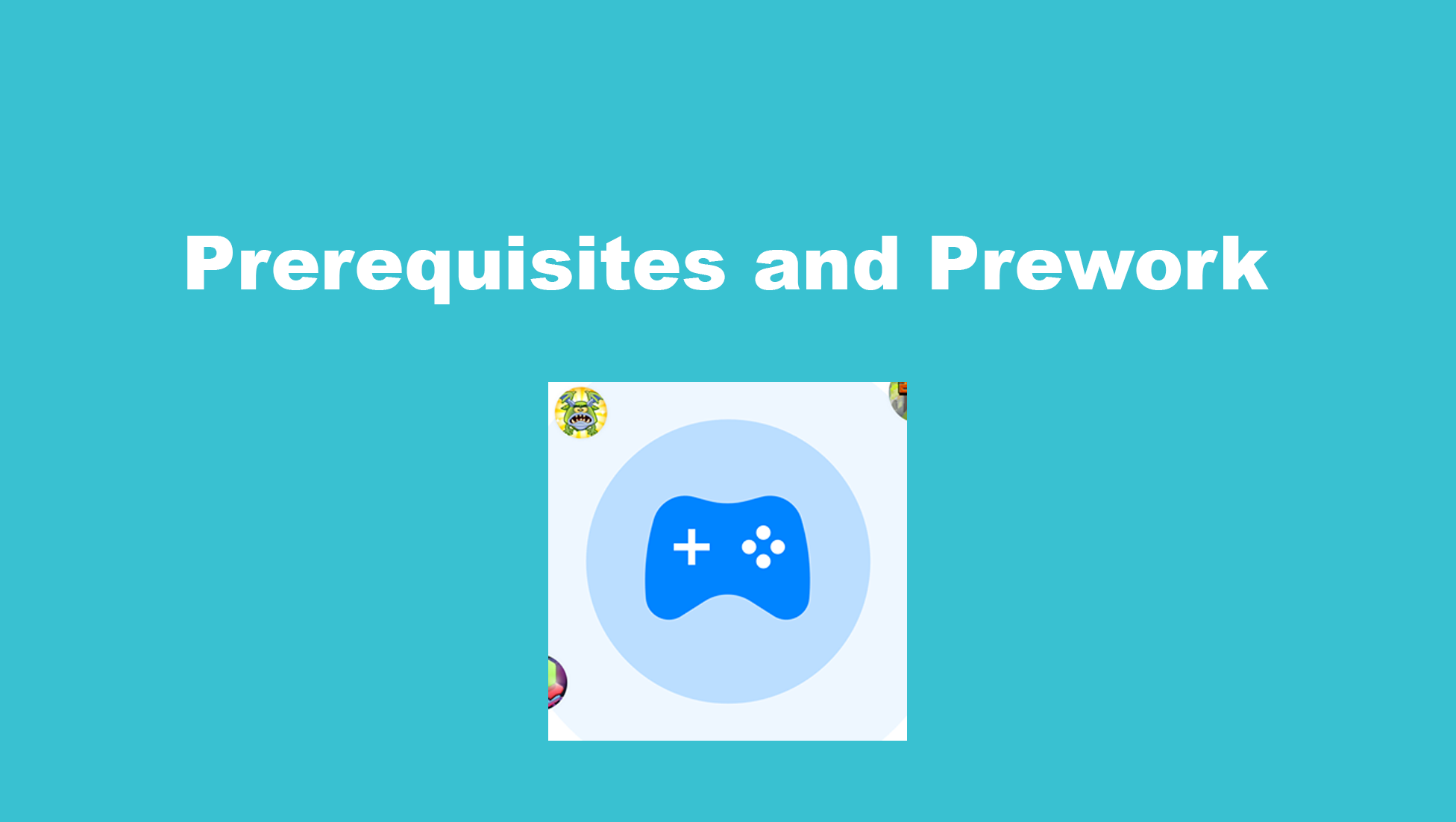 Prerequisites and Prework